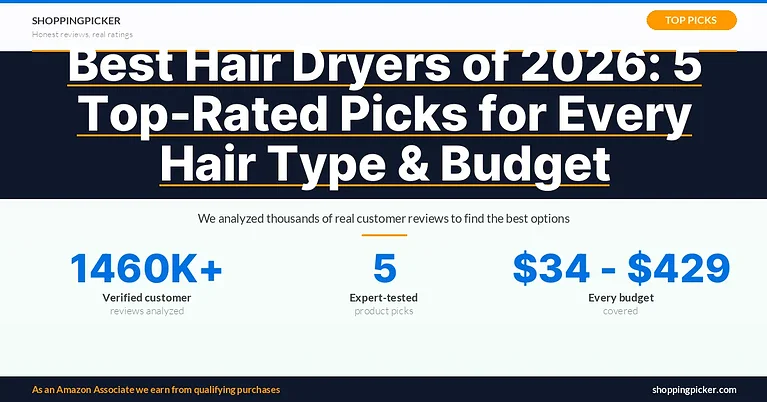 SHOPPINGPICKER
Honest reviews, real ratings

TOP PICKS

Best Hair Dryers of 2026: 5 Top-Rated Picks for Every Hair Type & Budget

We analyzed thousands of real customer reviews to find the best options

1460K+
Verified customer
reviews analyzed

5
Expert-tested
product picks

$34 - $429
Every budget
covered

As an Amazon Associate we earn from qualifying purchases

shoppingpicker.com